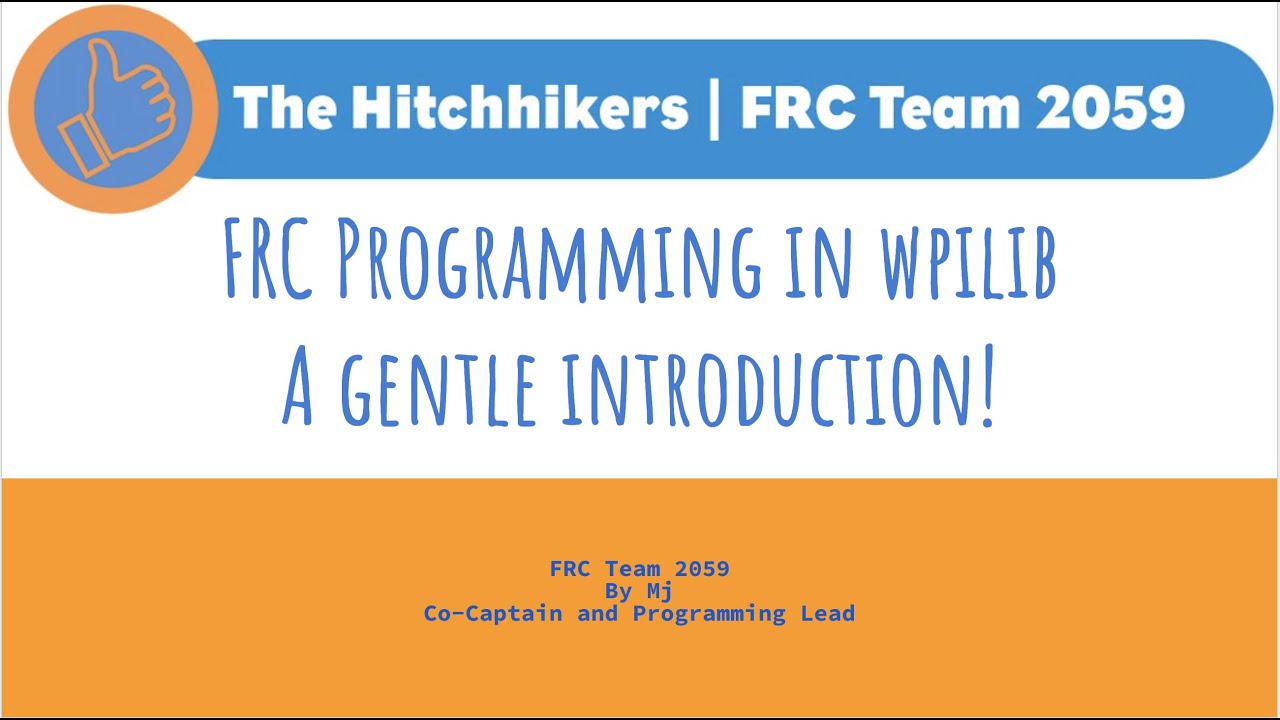 The Hitchhikers | FRC Team 2059

FRC Programming in wpilib
A gentle introduction!

FRC Team 2059
By Mj
Co-Captain and Programming Lead